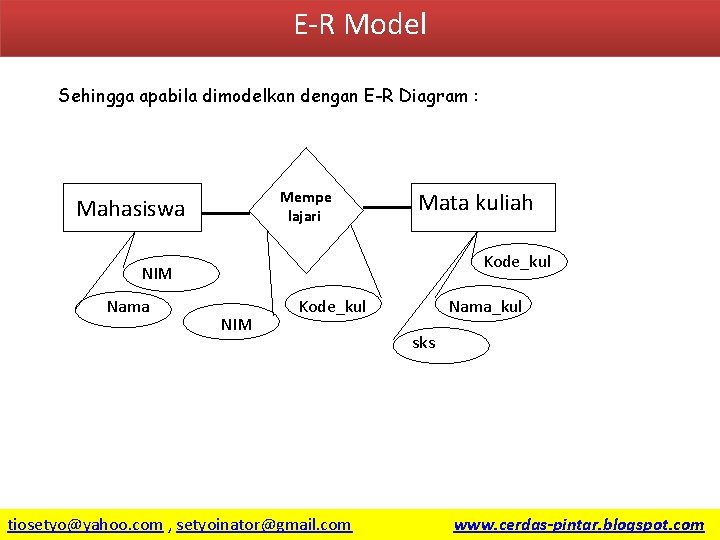 E-R Model

Sehingga apabila dimodelkan dengan E-R Diagram :

Mahasiswa

Mempe lajari

Mata kuliah

NIM

Nama

NIM

Kode_kul

Kode_kul

Nama_kul

sks

tiosetyo@yahoo.com , setyoinator@gmail.com

www.cerdas-pintar.blogspot.com